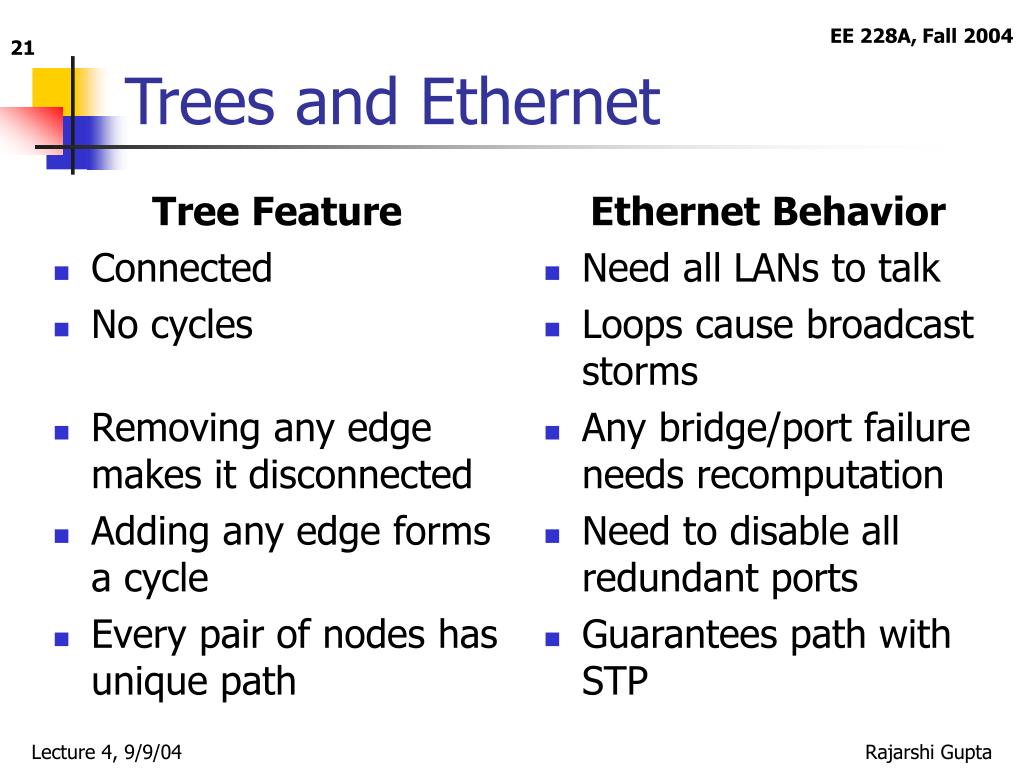 21

EE 228A, Fall 2004

Trees and Ethernet

Tree Feature
- Connected
- No cycles

- Removing any edge makes it disconnected
- Adding any edge forms a cycle
- Every pair of nodes has unique path

Ethernet Behavior
- Need all LANs to talk
- Loops cause broadcast storms
- Any bridge/port failure needs recomputation
- Need to disable all redundant ports
- Guarantees path with STP

Lecture 4, 9/9/04

Rajarshi Gupta